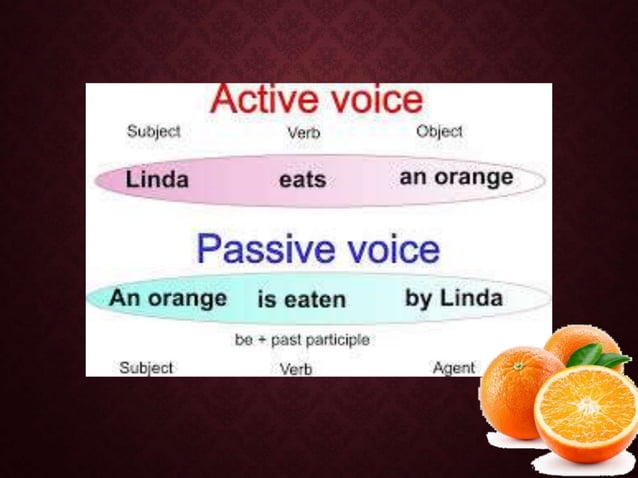 Active voice

Subject Verb Object

Linda eats an orange

Passive voice

An orange is eaten by Linda

be + past participle

Subject Verb Agent